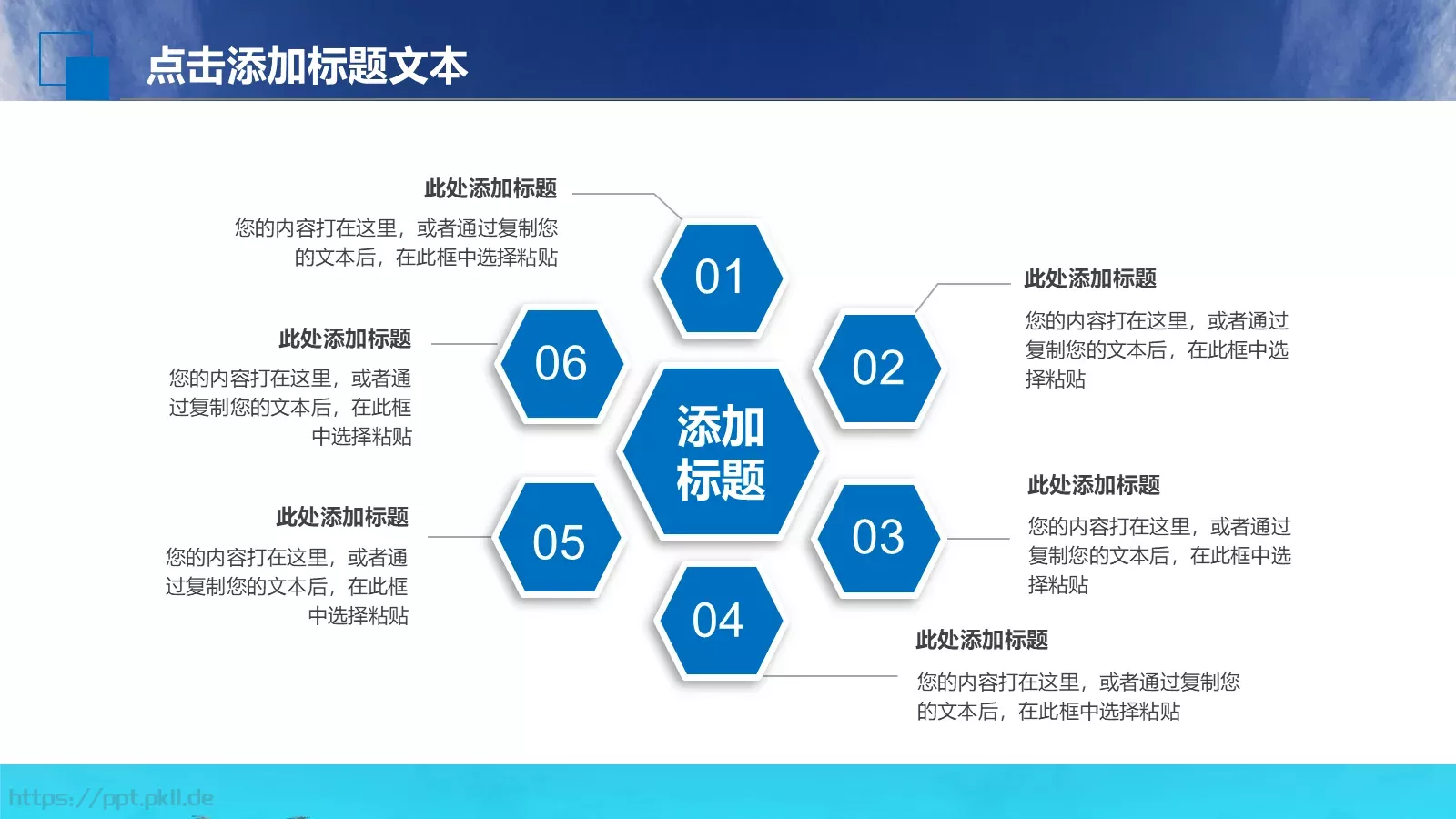 点击添加标题文本

此处添加标题
您的内容打在这里，或者通过复制您的文本后，在此框中选择粘贴

01

此处添加标题
您的内容打在这里，或者通过复制您的文本后，在此框中选择粘贴

06

02

此处添加标题
您的内容打在这里，或者通过复制您的文本后，在此框中选择粘贴

添加标题

此处添加标题
您的内容打在这里，或者通过复制您的文本后，在此框中选择粘贴

05

03

此处添加标题
您的内容打在这里，或者通过复制您的文本后，在此框中选择粘贴

04

此处添加标题
您的内容打在这里，或者通过复制您的文本后，在此框中选择粘贴

https://ppt.pkll.de